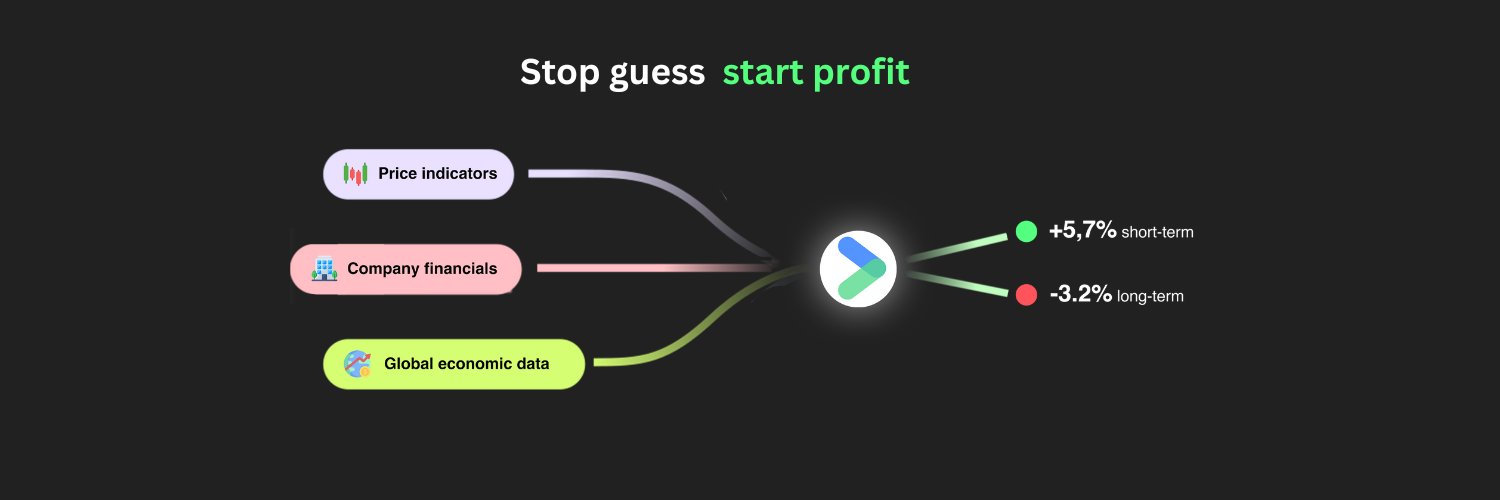 Stop guess start profit

Price indicators

Company financials

Global economic data

+5,7% short-term

-3.2% long-term